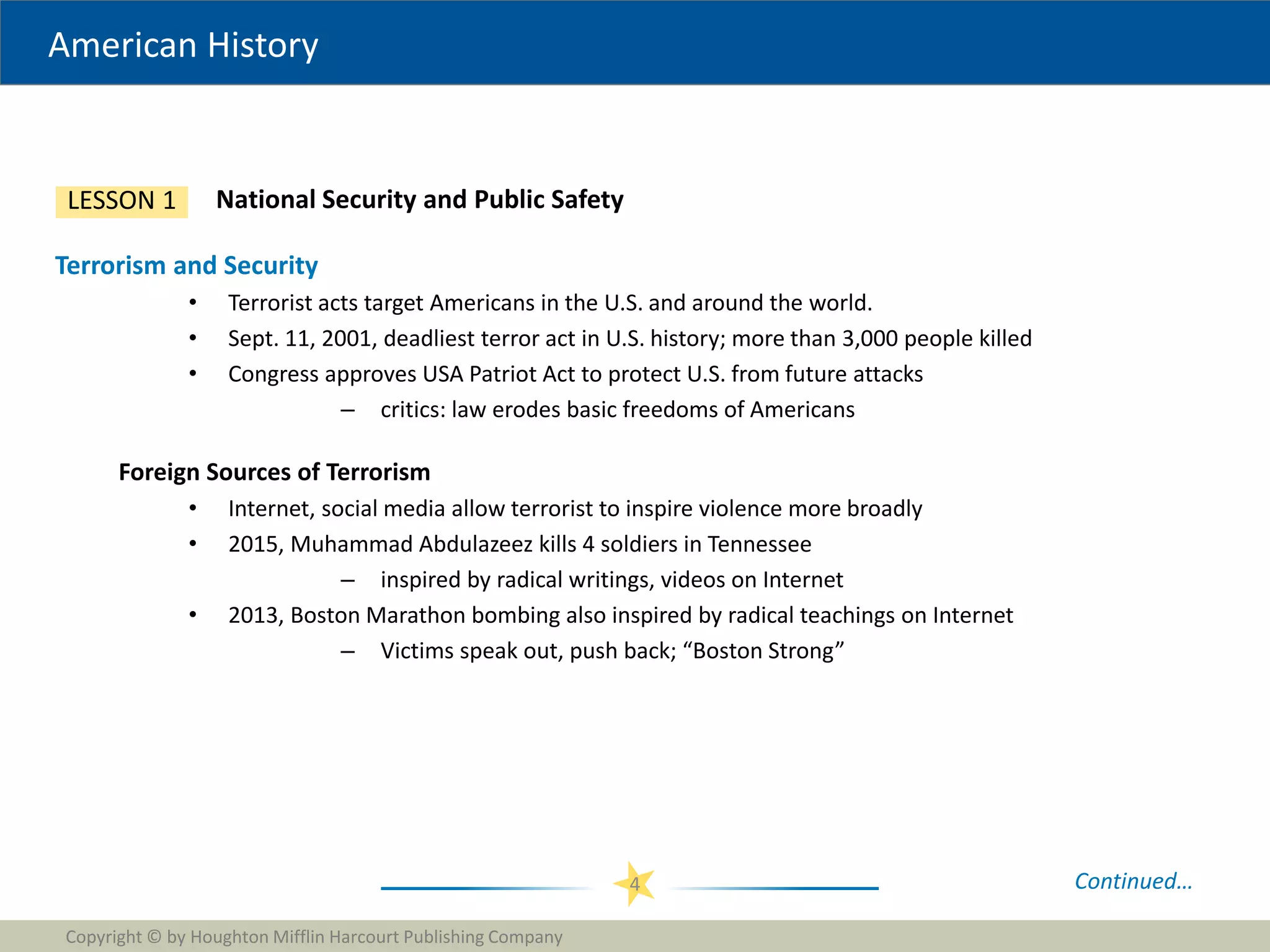 American History

LESSON 1 National Security and Public Safety

Terrorism and Security

• Terrorist acts target Americans in the U.S. and around the world.
• Sept. 11, 2001, deadliest terror act in U.S. history; more than 3,000 people killed
• Congress approves USA Patriot Act to protect U.S. from future attacks
– critics: law erodes basic freedoms of Americans

Foreign Sources of Terrorism

• Internet, social media allow terrorist to inspire violence more broadly
• 2015, Muhammad Abdulazeez kills 4 soldiers in Tennessee
– inspired by radical writings, videos on Internet
• 2013, Boston Marathon bombing also inspired by radical teachings on Internet
– Victims speak out, push back; “Boston Strong”

4

Continued…

Copyright © by Houghton Mifflin Harcourt Publishing Company